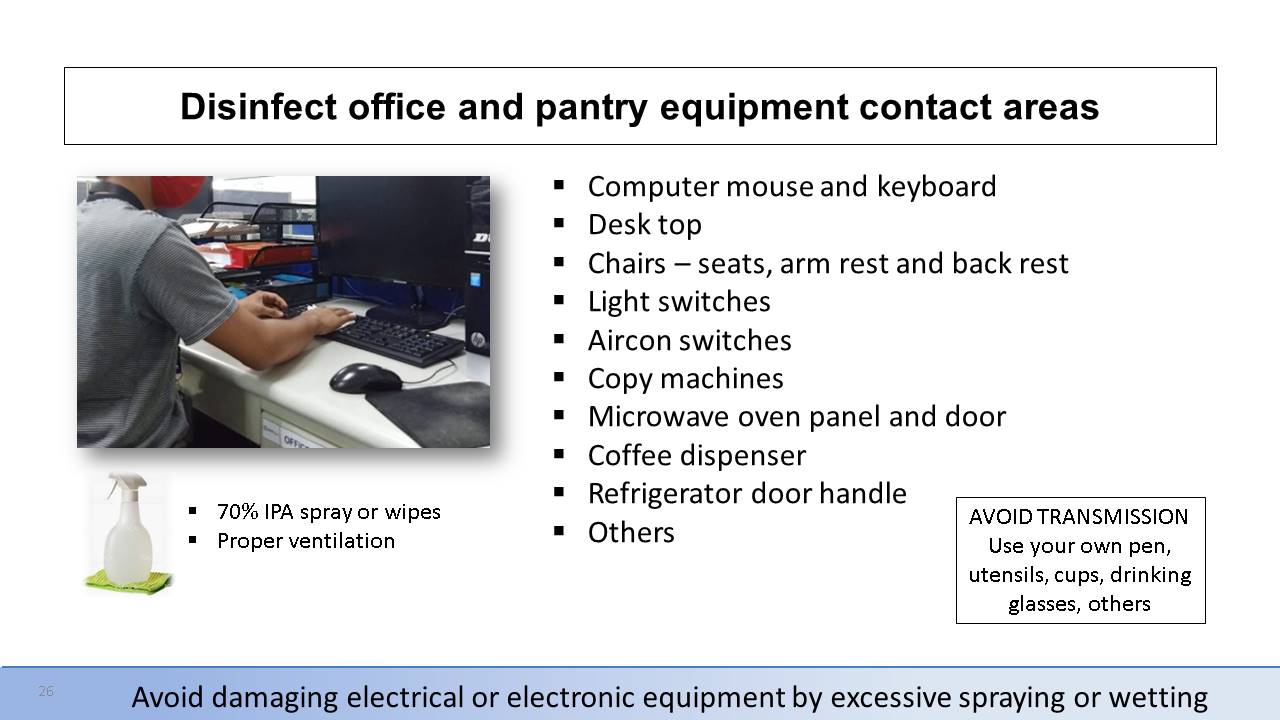 Disinfect office and pantry equipment contact areas

- Computer mouse and keyboard
- Desk top
- Chairs – seats, arm rest and back rest
- Light switches
- Aircon switches
- Copy machines
- Microwave oven panel and door
- Coffee dispenser
- Refrigerator door handle
- Others

- 70% IPA spray or wipes
- Proper ventilation

AVOID TRANSMISSION
Use your own pen, utensils, cups, drinking glasses, others

26

Avoid damaging electrical or electronic equipment by excessive spraying or wetting